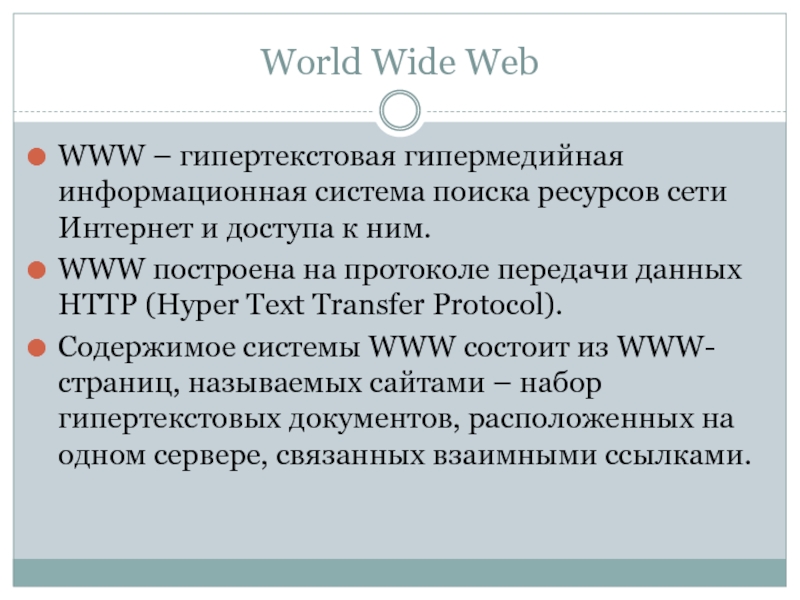 World Wide Web

WWW – гипертекстовая гипермедийная информационная система поиска ресурсов сети Интернет и доступа к ним.

WWW построена на протоколе передачи данных HTTP (Hyper Text Transfer Protocol).

Содержимое системы WWW состоит из WWW-страниц, называемых сайтами – набор гипертекстовых документов, расположенных на одном сервере, связанных взаимными ссылками.